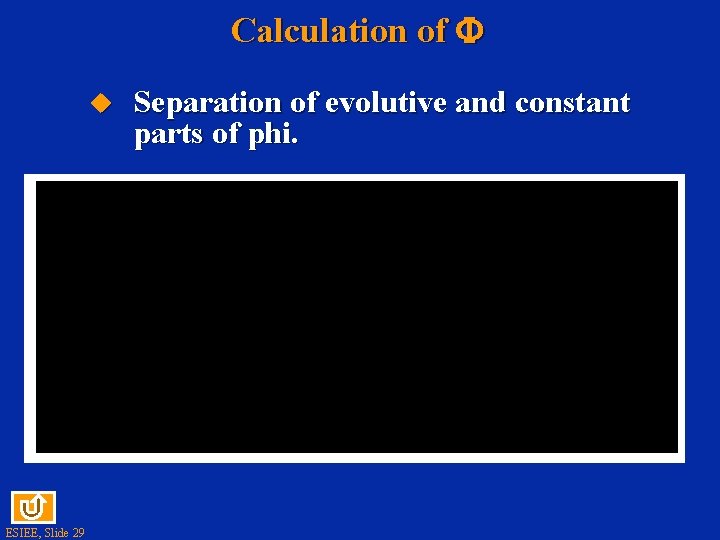 Calculation of $\Phi$

Separation of evolutive and constant parts of phi.

ESIEE, Slide 29